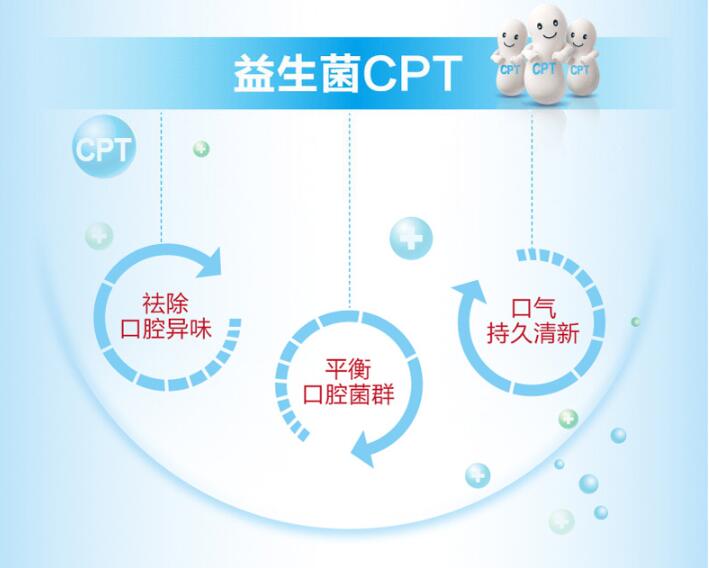 益生菌CPT

CPT CPT CPT

CPT

祛除
口腔异味

平衡
口腔菌群

口气
持久清新